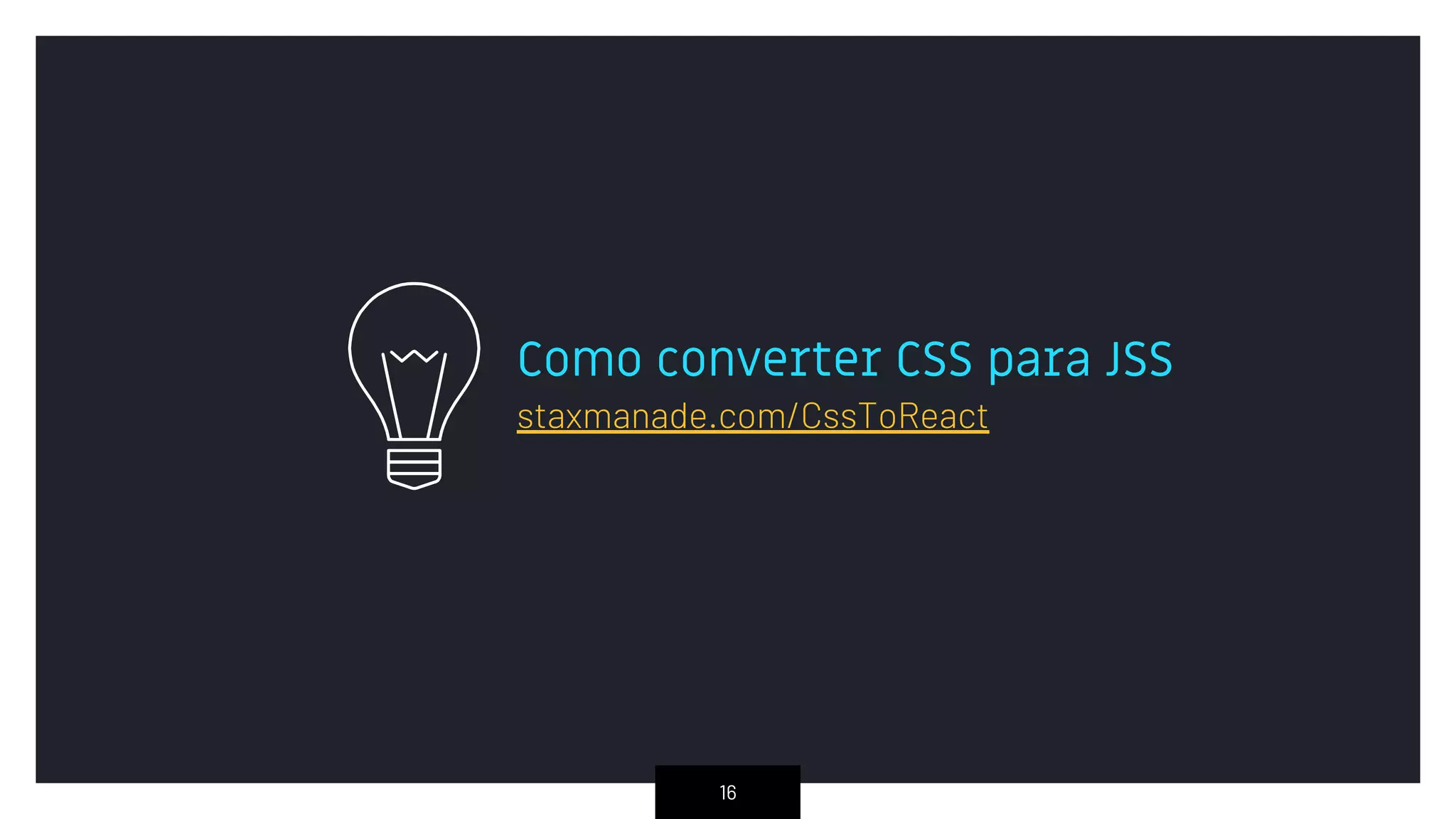 Como converter CSS para JSS
staxmanade.com/CssToReact

16